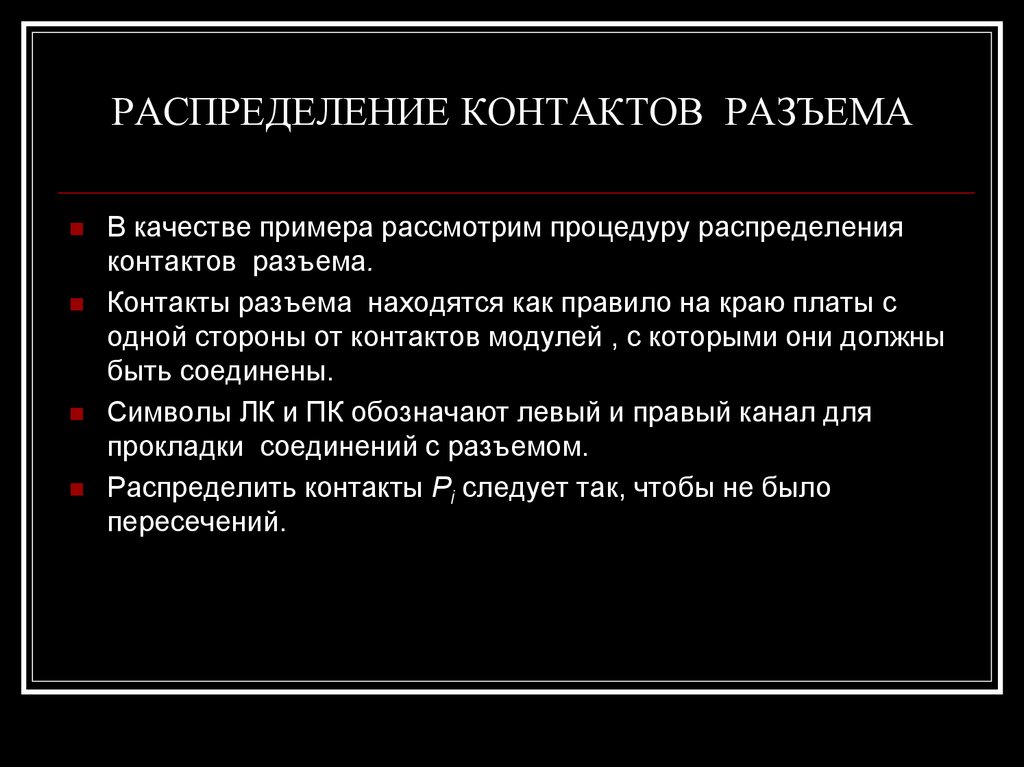 РАСПРЕДЕЛЕНИЕ КОНТАКТОВ РАЗЪЕМА

В качестве примера рассмотрим процедуру распределения контактов разъема.

Контакты разъема находятся как правило на краю платы с одной стороны от контактов модулей , с которыми они должны быть соединены.

Символы ЛК и ПК обозначают левый и правый канал для прокладки соединений с разъемом.

Распределить контакты $P_i$ следует так, чтобы не было пересечений.